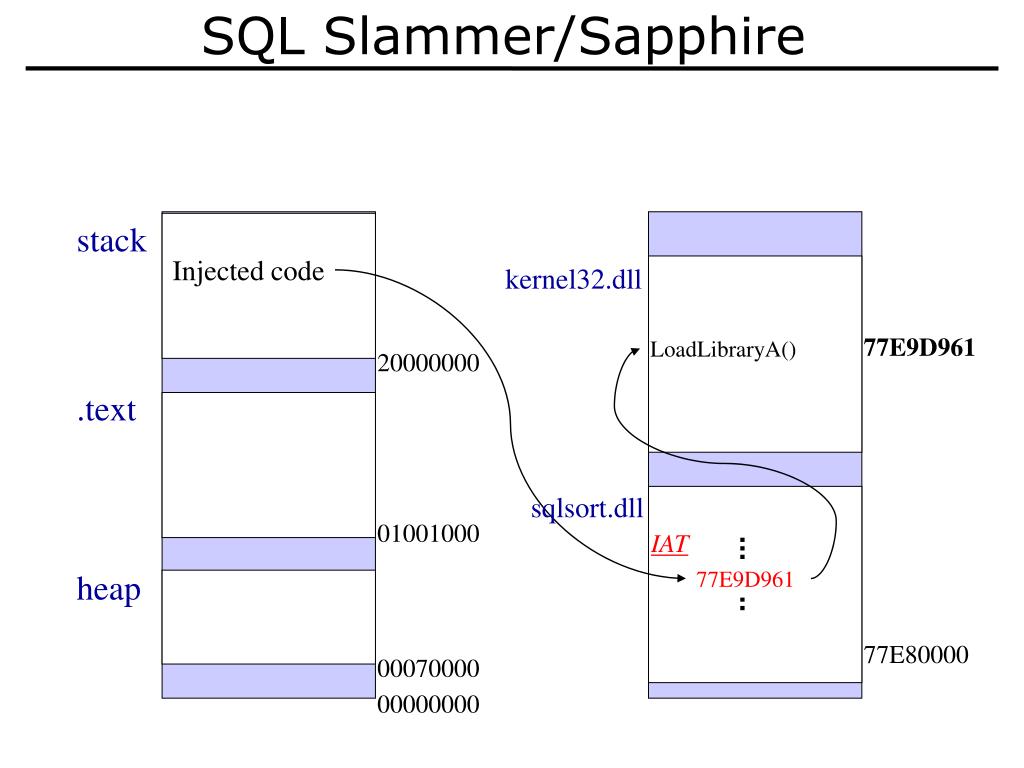 SQL Slammer/Sapphire

stack

Injected code

20000000

.text

01001000

heap

00070000

00000000

kernel32.dll

LoadLibraryA()

77E9D961

sqlsort.dll

IAT

⋮

77E9D961

⋮

77E80000